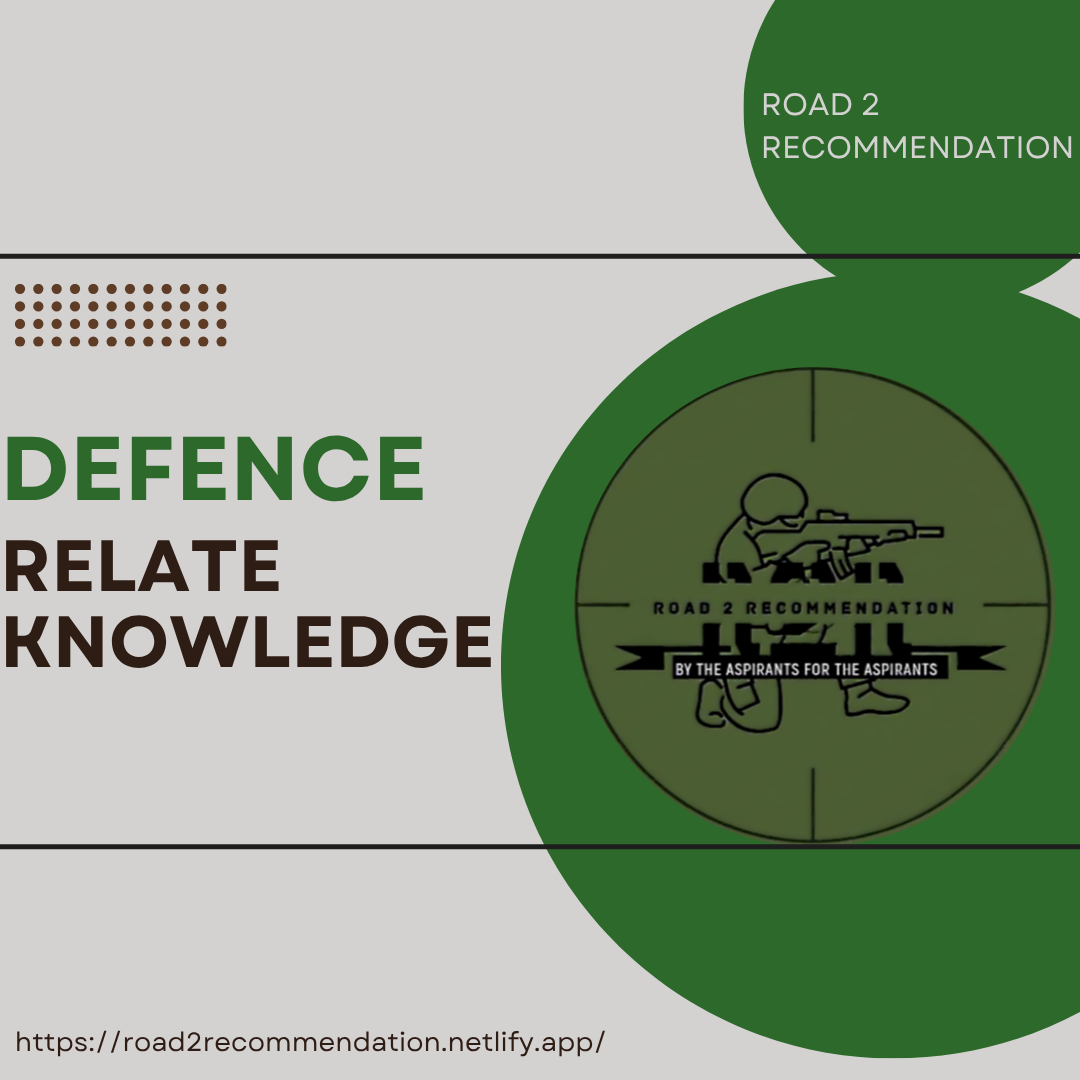 ROAD 2 RECOMMENDATION

DEFENCE
RELATE
KNOWLEDGE

ROAD 2 RECOMMENDATION
BY THE ASPIRANTS FOR THE ASPIRANTS

https://road2recommendation.netlify.app/